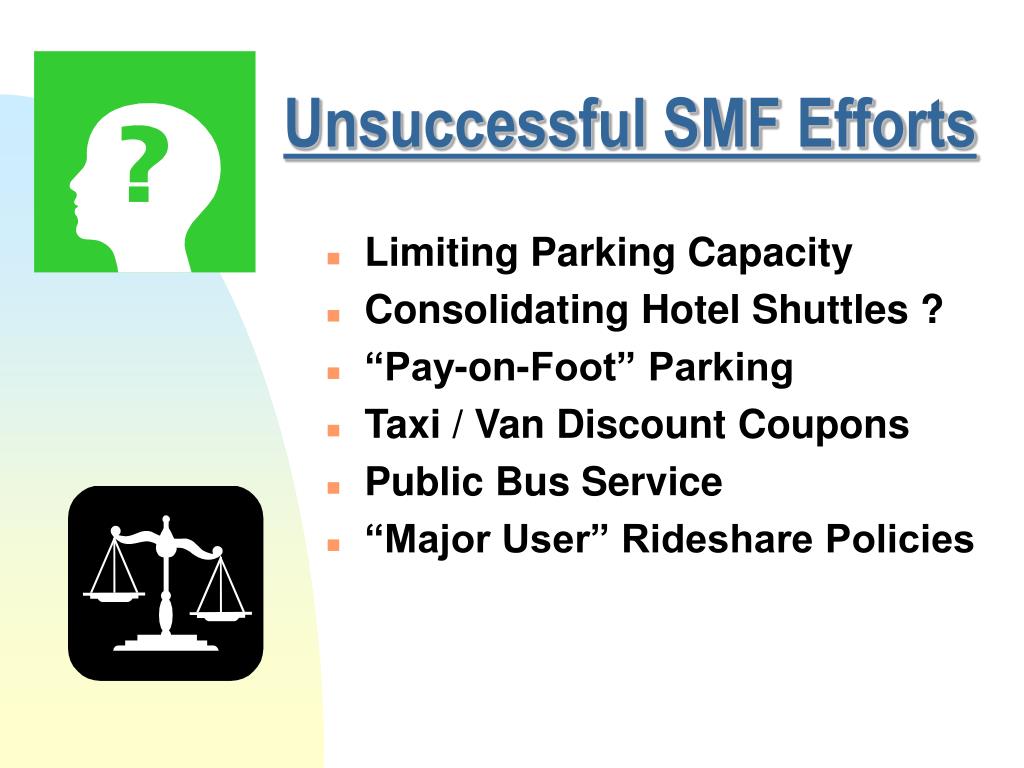 ?

Unsuccessful SMF Efforts

- Limiting Parking Capacity
- Consolidating Hotel Shuttles ?
- “Pay-on-Foot” Parking
- Taxi / Van Discount Coupons
- Public Bus Service
- “Major User” Rideshare Policies